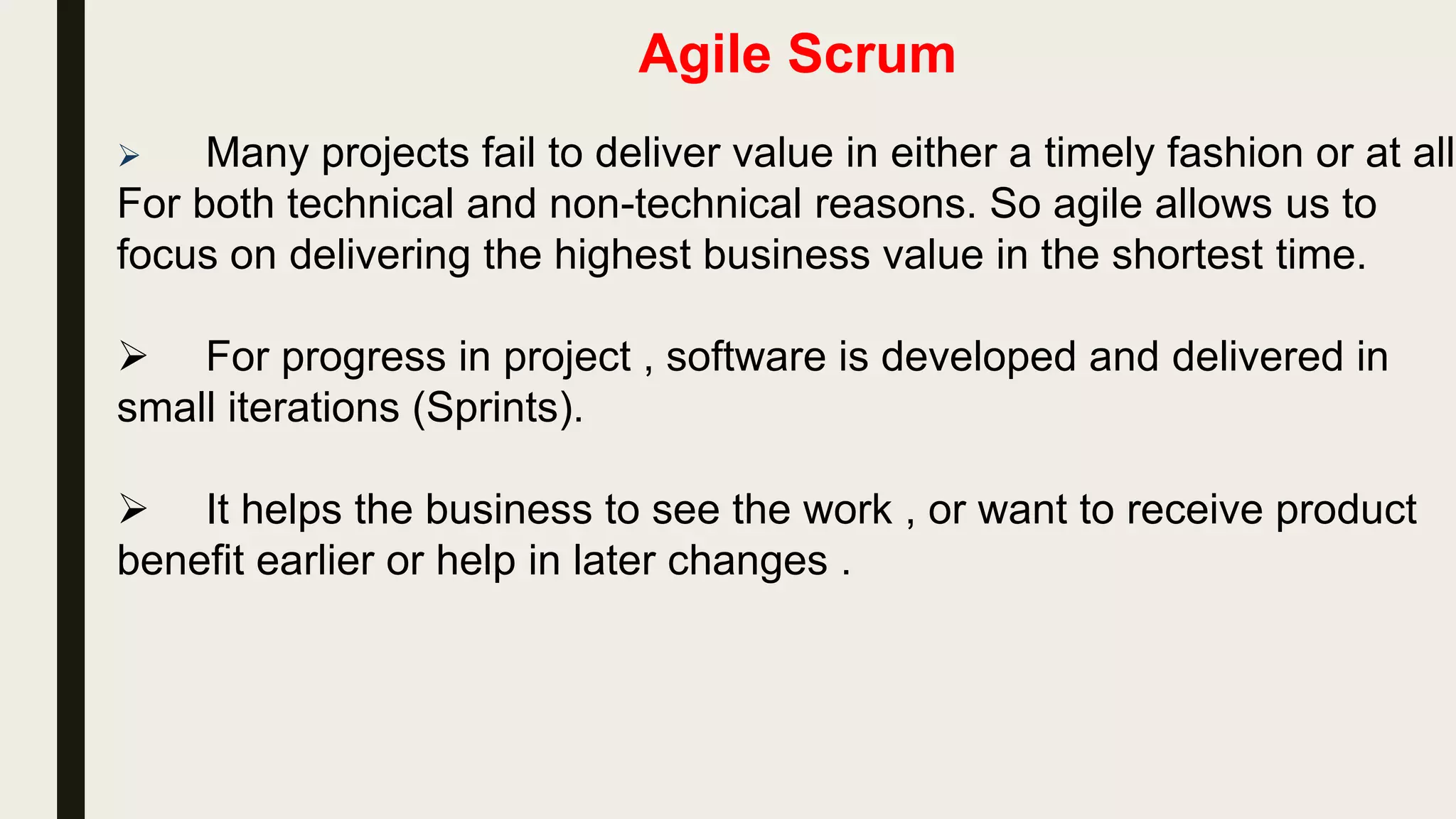 Agile Scrum

➢ Many projects fail to deliver value in either a timely fashion or at all For both technical and non-technical reasons. So agile allows us to focus on delivering the highest business value in the shortest time.

➢ For progress in project , software is developed and delivered in small iterations (Sprints).

➢ It helps the business to see the work , or want to receive product benefit earlier or help in later changes .